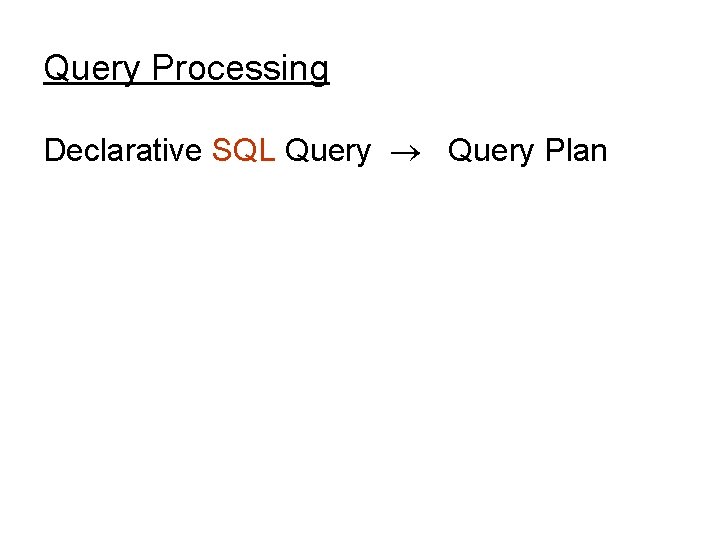 Query Processing

Declarative SQL Query $\rightarrow$ Query Plan